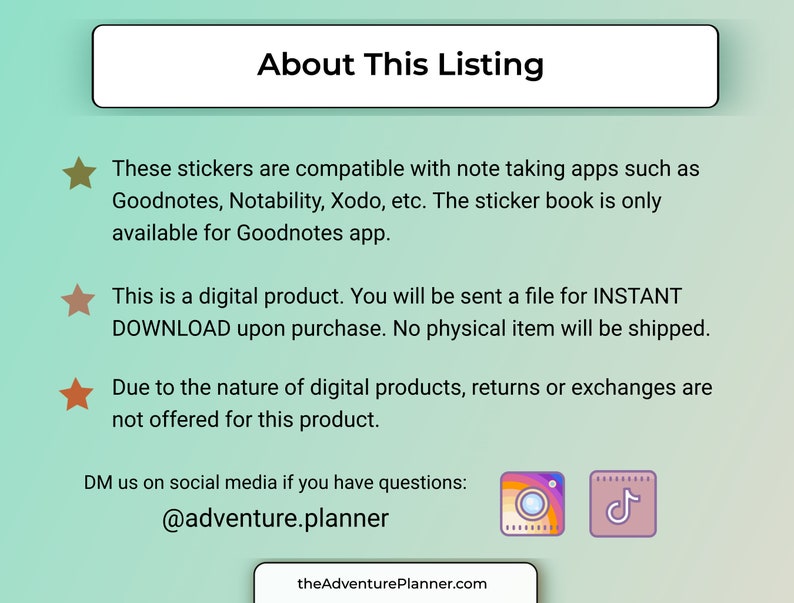 About This Listing

These stickers are compatible with note taking apps such as Goodnotes, Notability, Xodo, etc. The sticker book is only available for Goodnotes app.

This is a digital product. You will be sent a file for INSTANT DOWNLOAD upon purchase. No physical item will be shipped.

Due to the nature of digital products, returns or exchanges are not offered for this product.

DM us on social media if you have questions:

@adventure.planner

theAdventurePlanner.com